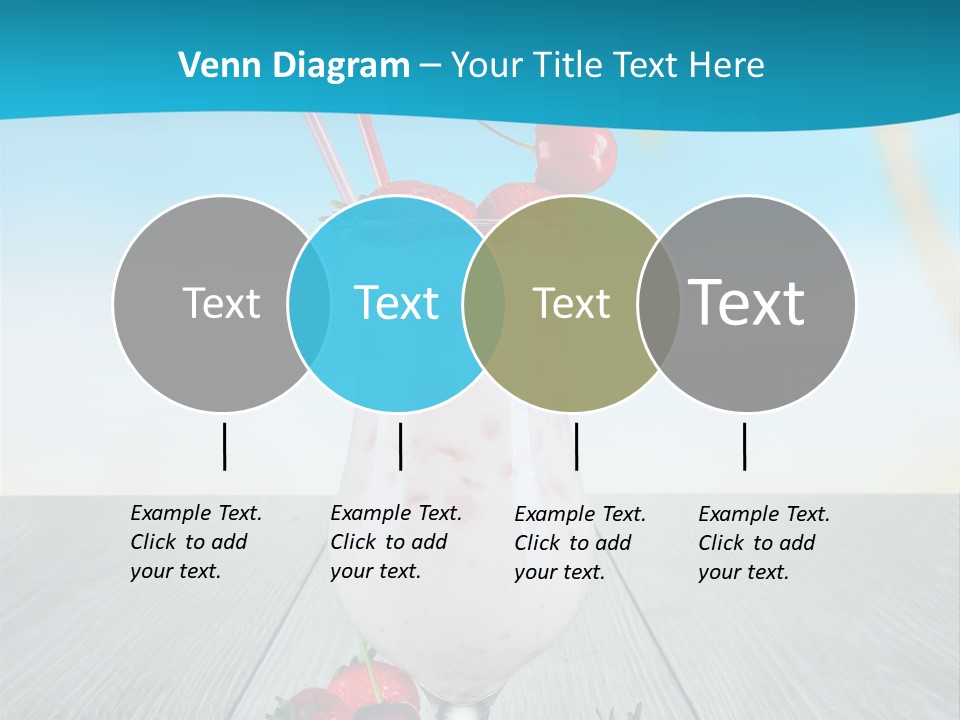 Venn Diagram – Your Title Text Here

Text

Text

Text

Text

Example Text. Click to add your text.

Example Text. Click to add your text.

Example Text. Click to add your text.

Example Text. Click to add your text.